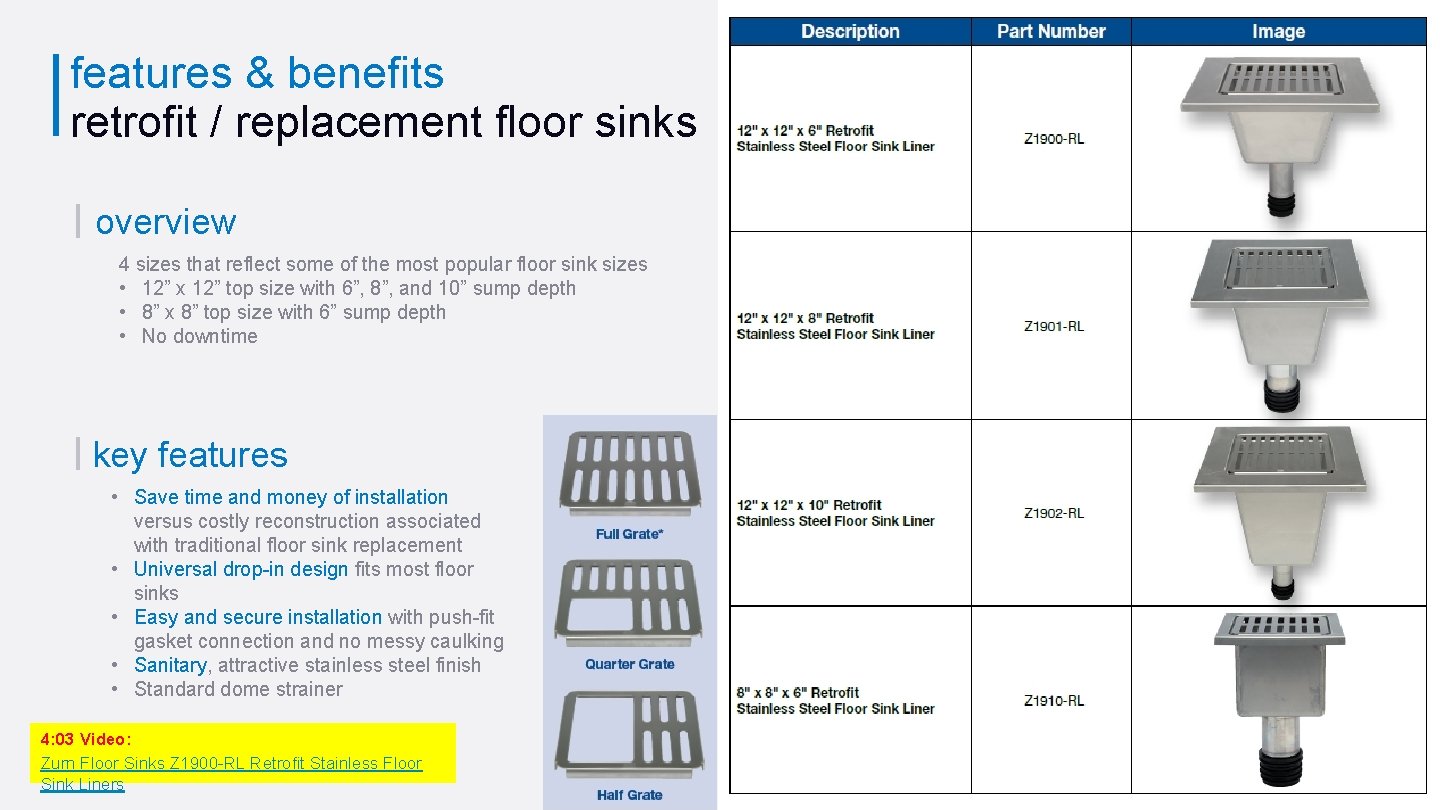 features & benefits
retrofit / replacement floor sinks

overview

4 sizes that reflect some of the most popular floor sink sizes
• 12” x 12” top size with 6”, 8”, and 10” sump depth
• 8” x 8” top size with 6” sump depth
• No downtime

key features

• Save time and money of installation versus costly reconstruction associated with traditional floor sink replacement
• Universal drop-in design fits most floor sinks
• Easy and secure installation with push-fit gasket connection and no messy caulking
• Sanitary, attractive stainless steel finish
• Standard dome strainer

4:03 Video:
Zurn Floor Sinks Z1900-RL Retrofit Stainless Floor Sink Liners

Full Grate*

Quarter Grate

Half Grate

| Description | Part Number | Image |
|---|---|---|
| 12" x 12" x 6" Retrofit Stainless Steel Floor Sink Liner | Z1900-RL | |
| 12" x 12" x 8" Retrofit Stainless Steel Floor Sink Liner | Z1901-RL | |
| 12" x 12" x 10" Retrofit Stainless Steel Floor Sink Liner | Z1902-RL | |
| 8" x 8" x 6" Retrofit Stainless Steel Floor Sink Liner | Z1910-RL | |